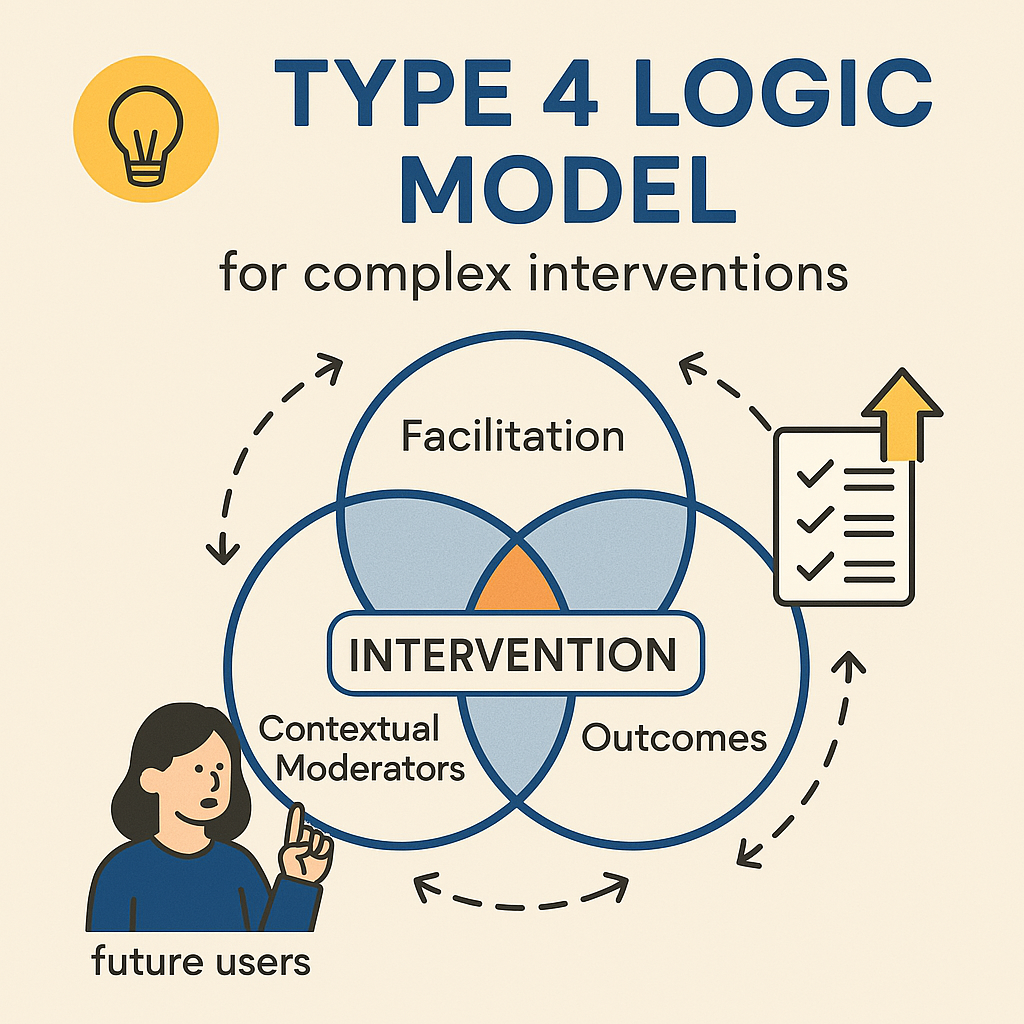 TYPE 4 LOGIC MODEL

for complex interventions

Facilitation

INTERVENTION

Contextual Moderators

Outcomes

future users